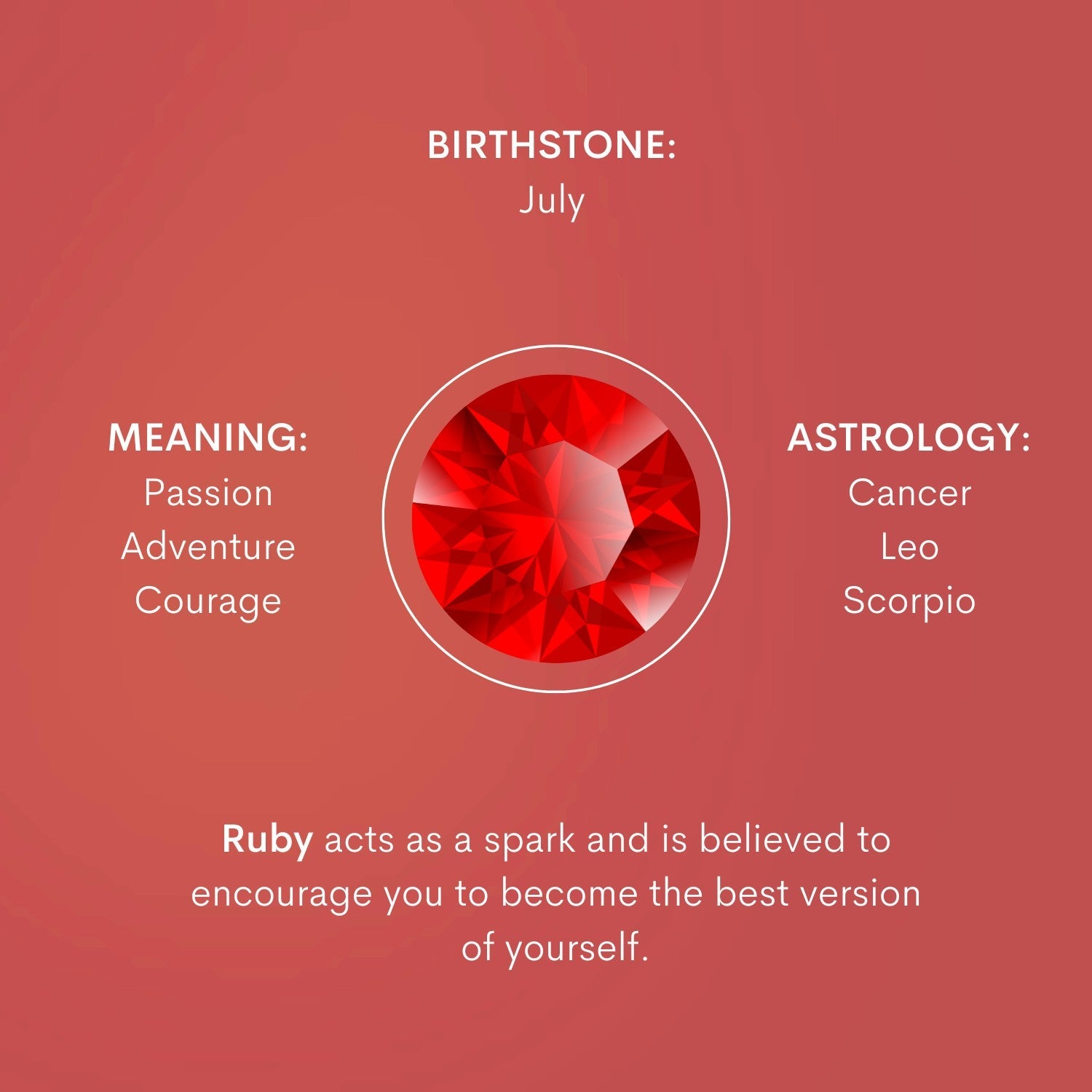 BIRTHSTONE:
July

MEANING:
Passion
Adventure
Courage

ASTROLOGY:
Cancer
Leo
Scorpio

Ruby acts as a spark and is believed to encourage you to become the best version of yourself.